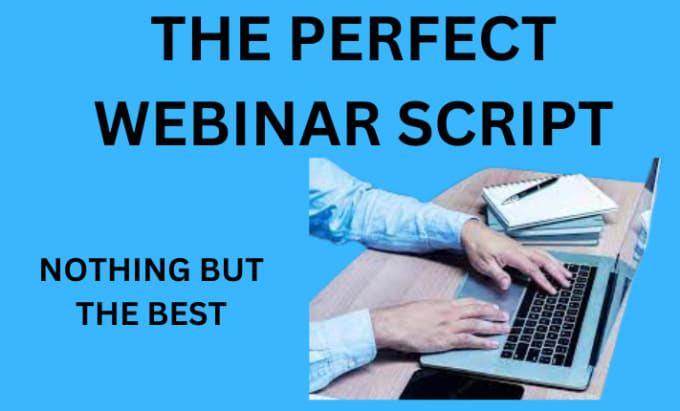 THE PERFECT WEBINAR SCRIPT

NOTHING BUT THE BEST